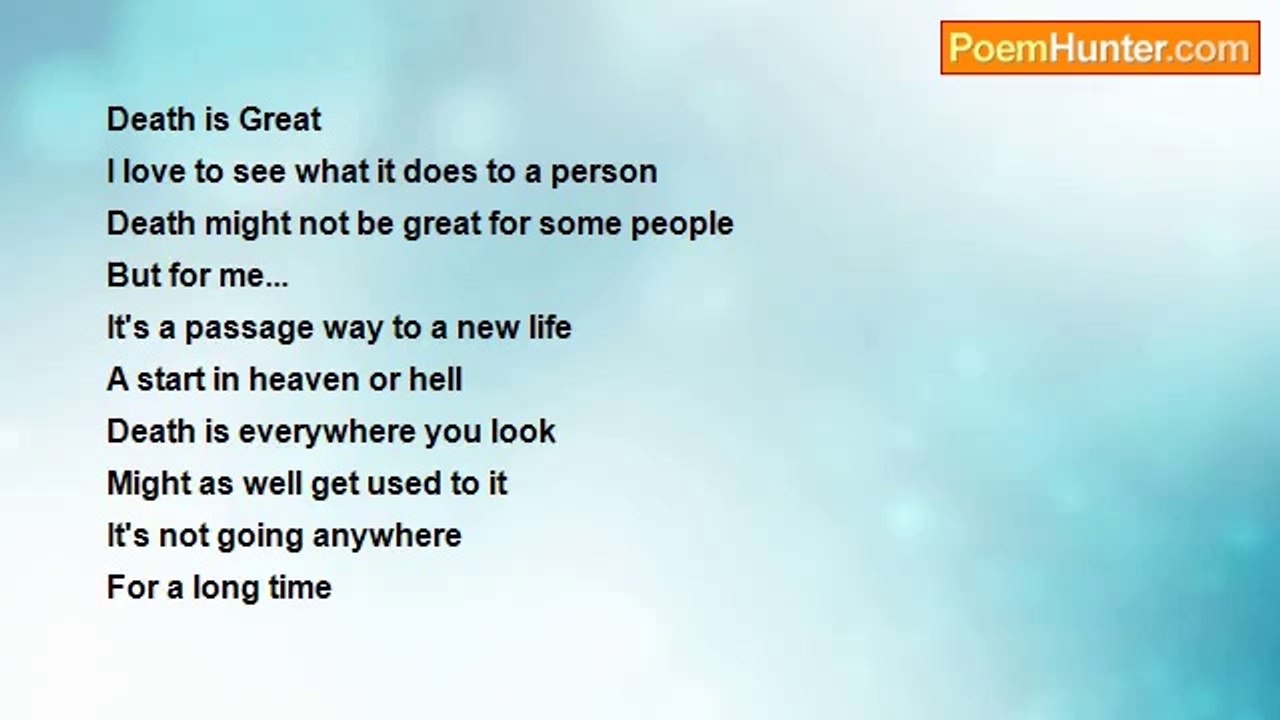 PoemHunter.com

Death is Great
I love to see what it does to a person
Death might not be great for some people
But for me...
It's a passage way to a new life
A start in heaven or hell
Death is everywhere you look
Might as well get used to it
It's not going anywhere
For a long time